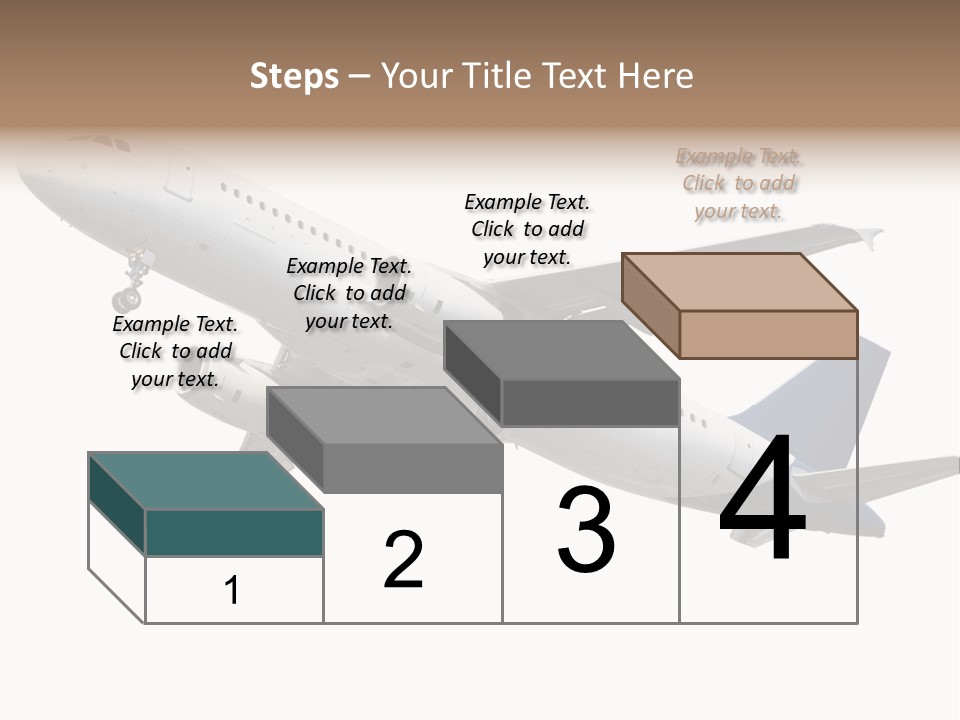 Steps – Your Title Text Here

Example Text. Click to add your text.

Example Text. Click to add your text.

Example Text. Click to add your text.

Example Text. Click to add your text.

1

2

3

4